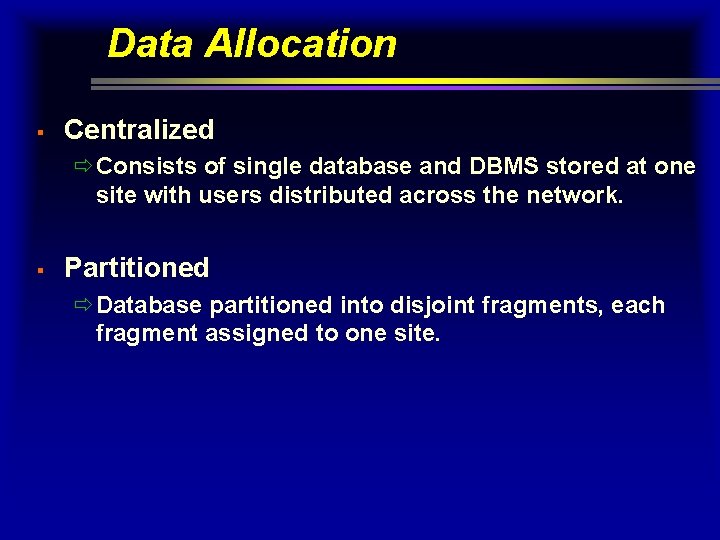 Data Allocation

▪ Centralized

⇨ Consists of single database and DBMS stored at one site with users distributed across the network.

▪ Partitioned

⇨ Database partitioned into disjoint fragments, each fragment assigned to one site.